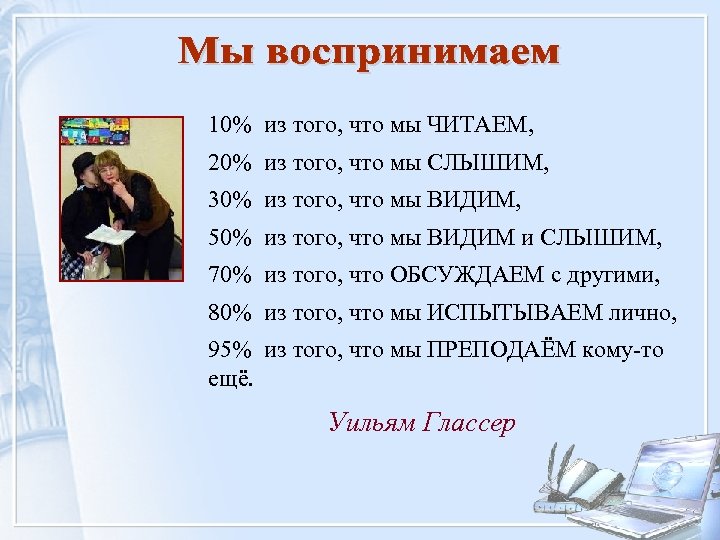 Мы воспринимаем

10% из того, что мы ЧИТАЕМ,

20% из того, что мы СЛЫШИМ,

30% из того, что мы ВИДИМ,

50% из того, что мы ВИДИМ и СЛЫШИМ,

70% из того, что ОБСУЖДАЕМ с другими,

80% из того, что мы ИСПЫТЫВАЕМ лично,

95% из того, что мы ПРЕПОДАЁМ кому-то ещё.

Уильям Глассер